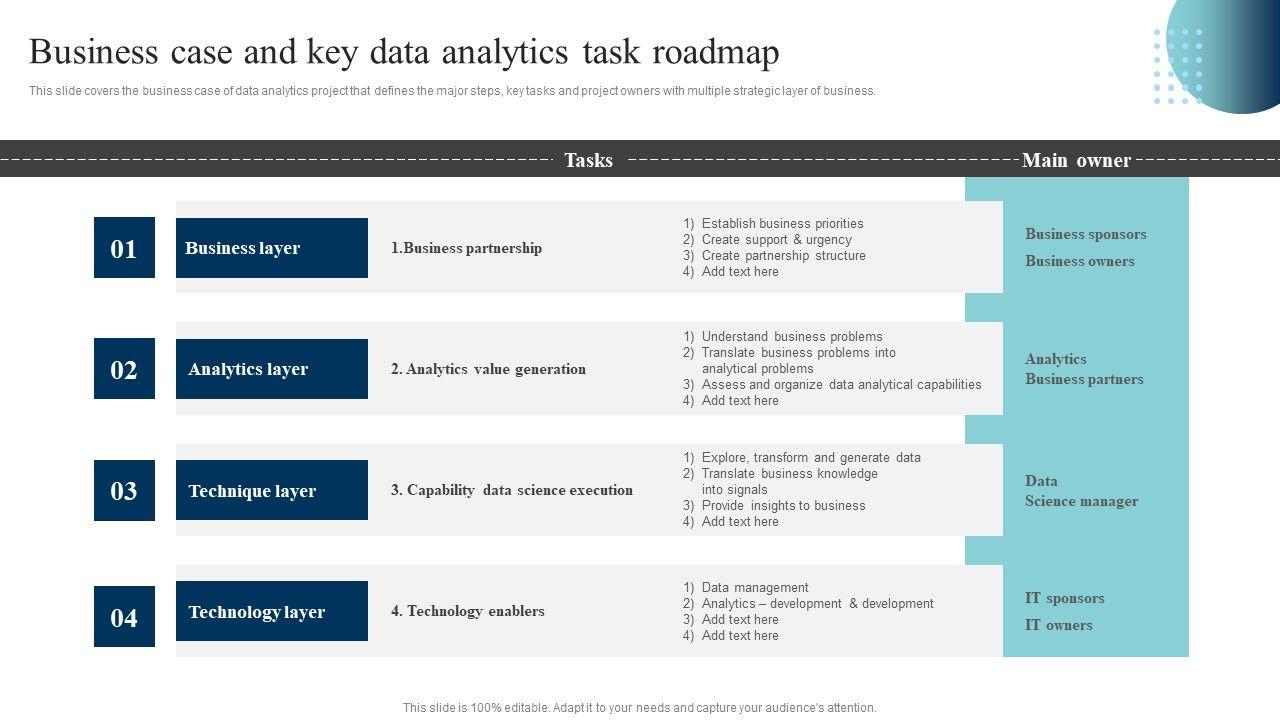 Business case and key data analytics task roadmap

This slide covers the business case of data analytics project that defines the major steps, key tasks and project owners with multiple strategic layer of business.

Tasks

Main owner

01

Business layer

1.Business partnership

1) Establish business priorities
2) Create support & urgency
3) Create partnership structure
4) Add text here

Business sponsors
Business owners

02

Analytics layer

2. Analytics value generation

1) Understand business problems
2) Translate business problems into analytical problems
3) Assess and organize data analytical capabilities
4) Add text here

Analytics
Business partners

03

Technique layer

3. Capability data science execution

1) Explore, transform and generate data
2) Translate business knowledge into signals
3) Provide insights to business
4) Add text here

Data
Science manager

04

Technology layer

4. Technology enablers

1) Data management
2) Analytics – development & development
3) Add text here
4) Add text here

IT sponsors
IT owners

This slide is 100% editable. Adapt it to your needs and capture your audience's attention.